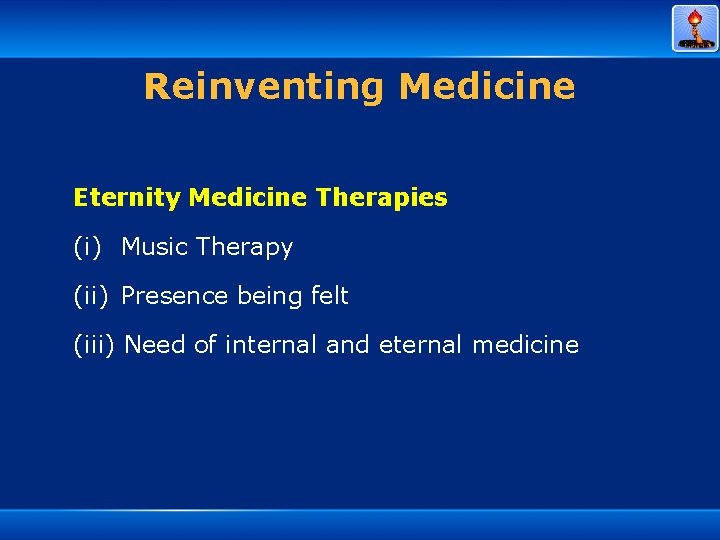 Reinventing Medicine

Eternity Medicine Therapies

(i) Music Therapy

(ii) Presence being felt

(iii) Need of internal and eternal medicine